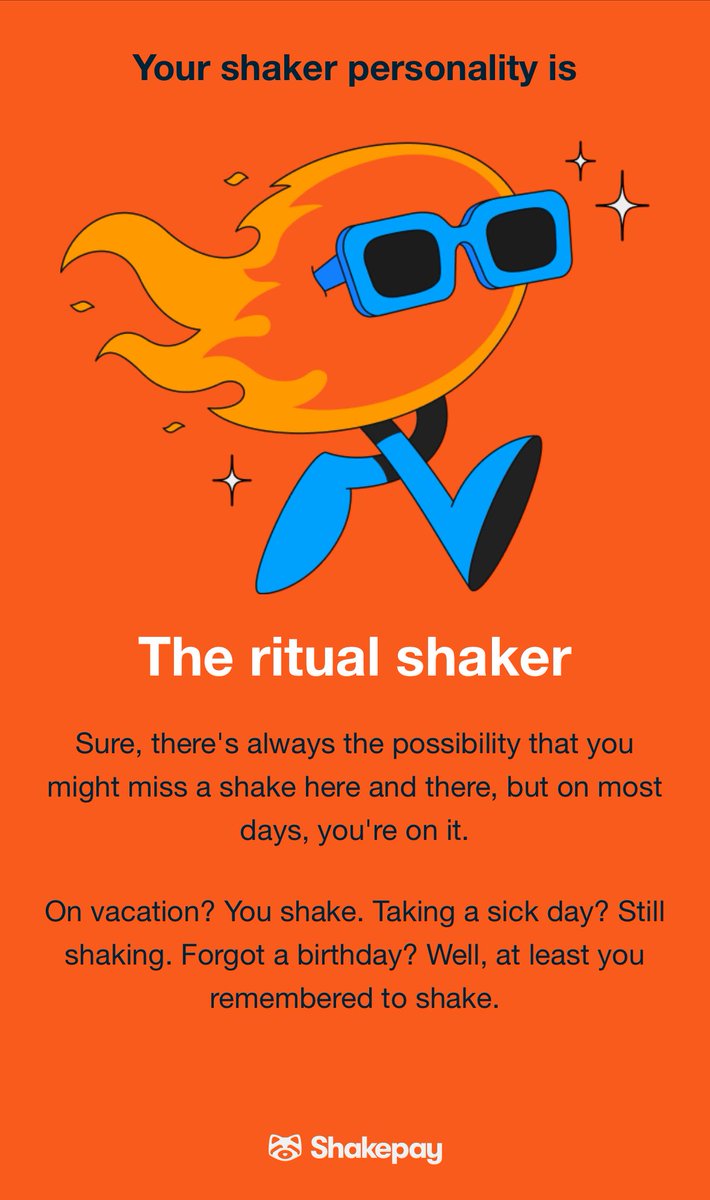 Your shaker personality is

The ritual shaker

Sure, there's always the possibility that you might miss a shake here and there, but on most days, you're on it.

On vacation? You shake. Taking a sick day? Still shaking. Forgot a birthday? Well, at least you remembered to shake.

Shakepay